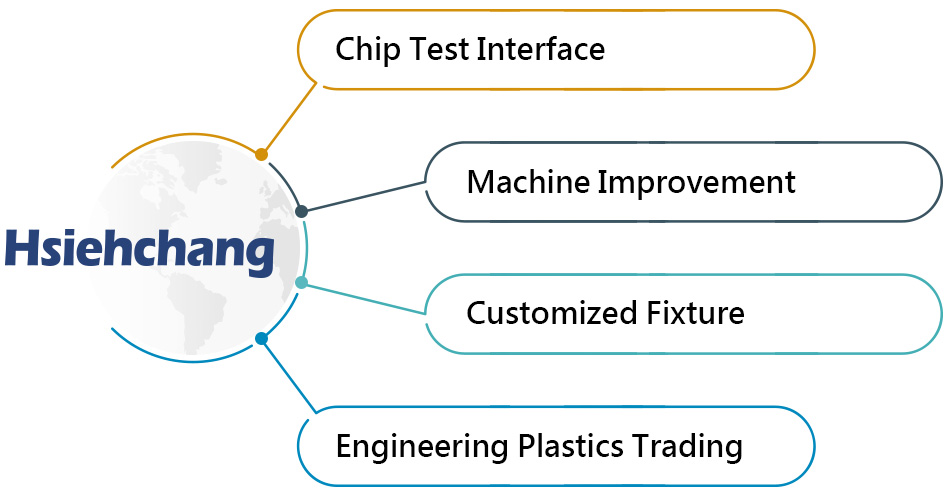 Hsiehchang

Chip Test Interface

Machine Improvement

Customized Fixture

Engineering Plastics Trading